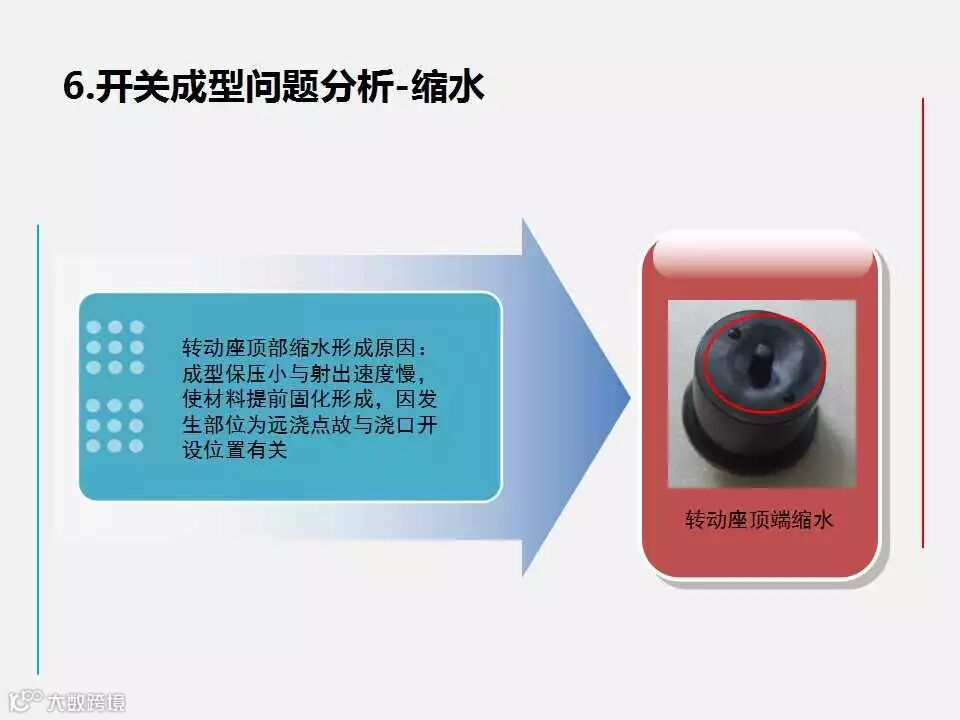 6.开关成型问题分析-缩水

转动座顶部缩水形成原因：成型保压小与射出速度慢，使材料提前固化形成，因发生部位为远浇点故与浇口开设位置有关

转动座顶端缩水

大数跨境